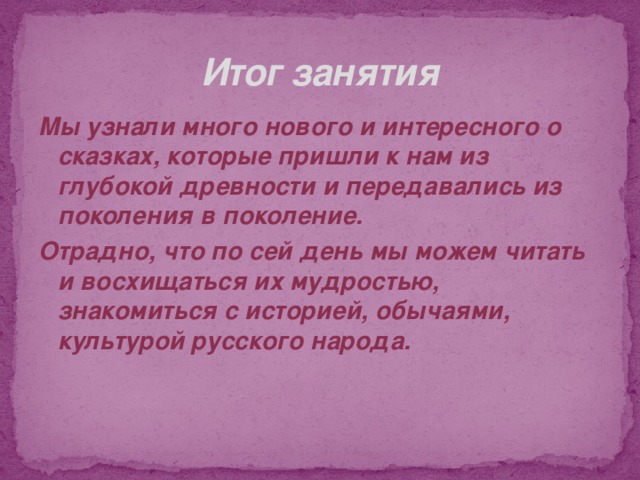 Итог занятия

Мы узнали много нового и интересного о сказках, которые пришли к нам из глубокой древности и передавались из поколения в поколение.

Отрадно, что по сей день мы можем читать и восхищаться их мудростью, знакомиться с историей, обычаями, культурой русского народа.